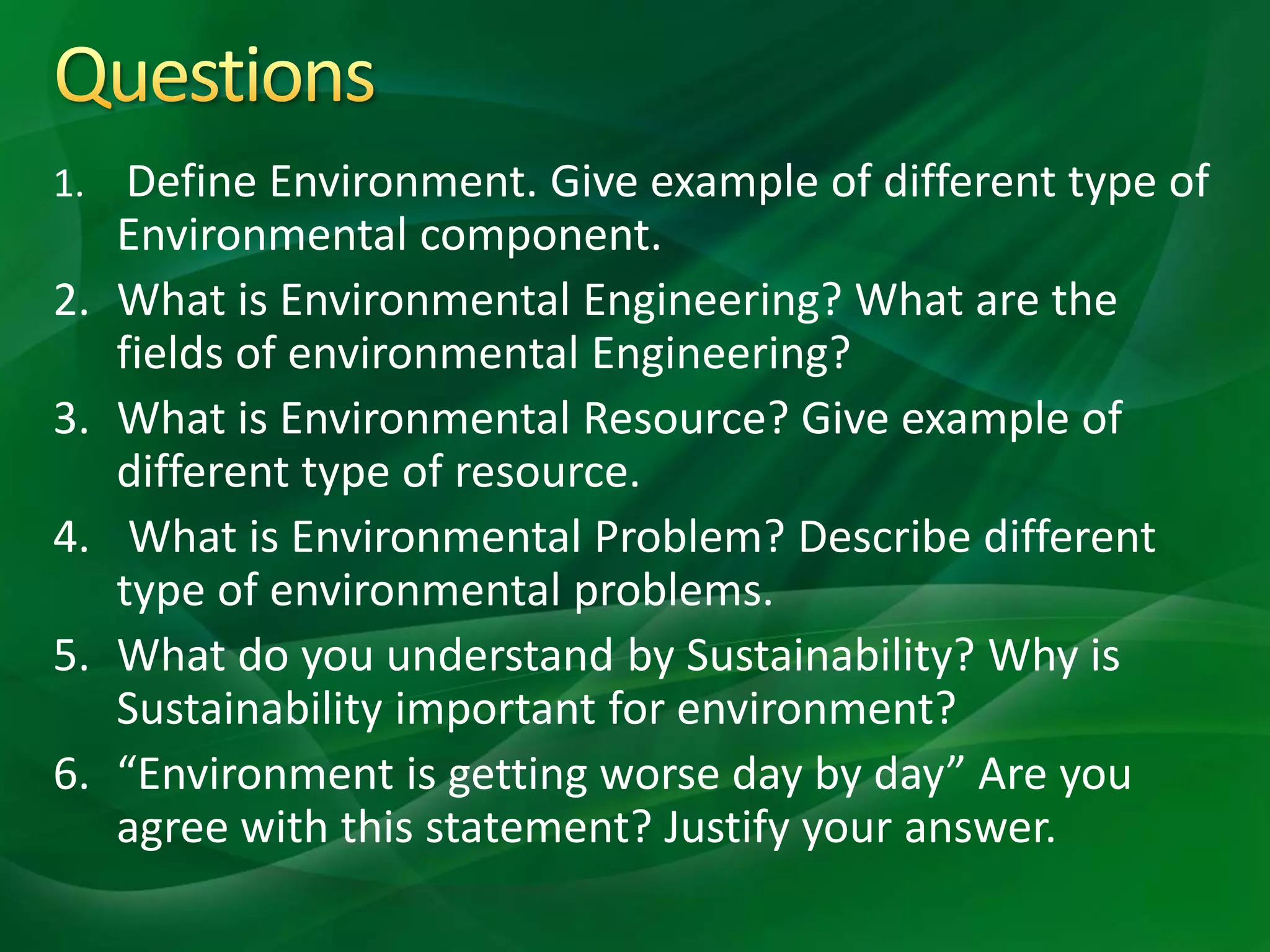 Questions

1. Define Environment. Give example of different type of Environmental component.
2. What is Environmental Engineering? What are the fields of environmental Engineering?
3. What is Environmental Resource? Give example of different type of resource.
4. What is Environmental Problem? Describe different type of environmental problems.
5. What do you understand by Sustainability? Why is Sustainability important for environment?
6. “Environment is getting worse day by day” Are you agree with this statement? Justify your answer.